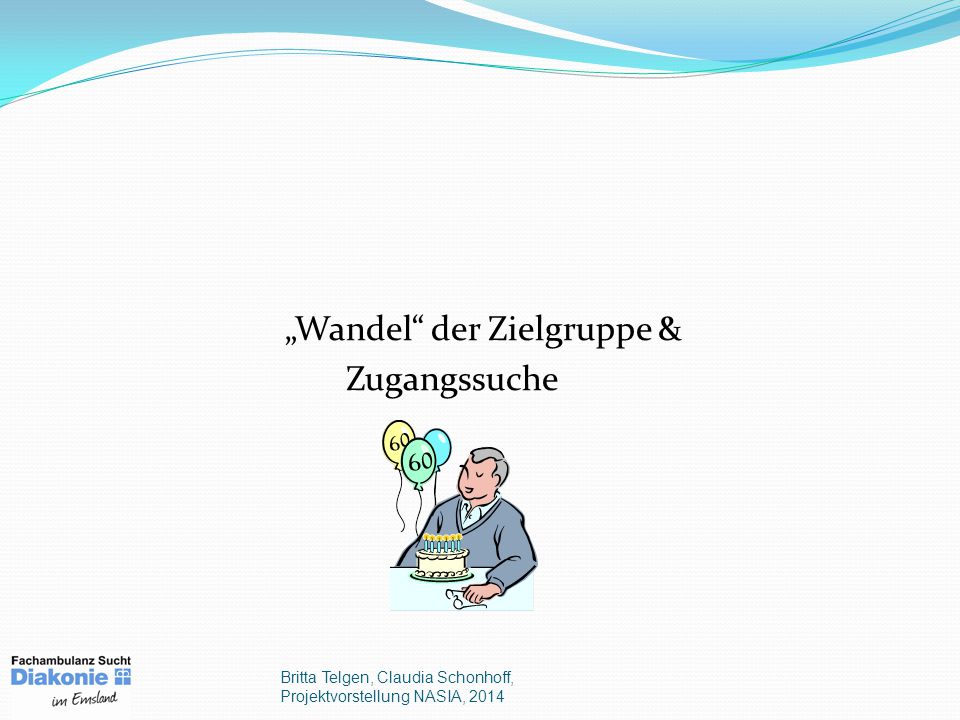 „Wandel“ der Zielgruppe &
Zugangssuche

60
60

Fachambulanz Sucht
Diakonie
im Emsland

Britta Telgen, Claudia Schonhoff,
Projektvorstellung NASIA, 2014